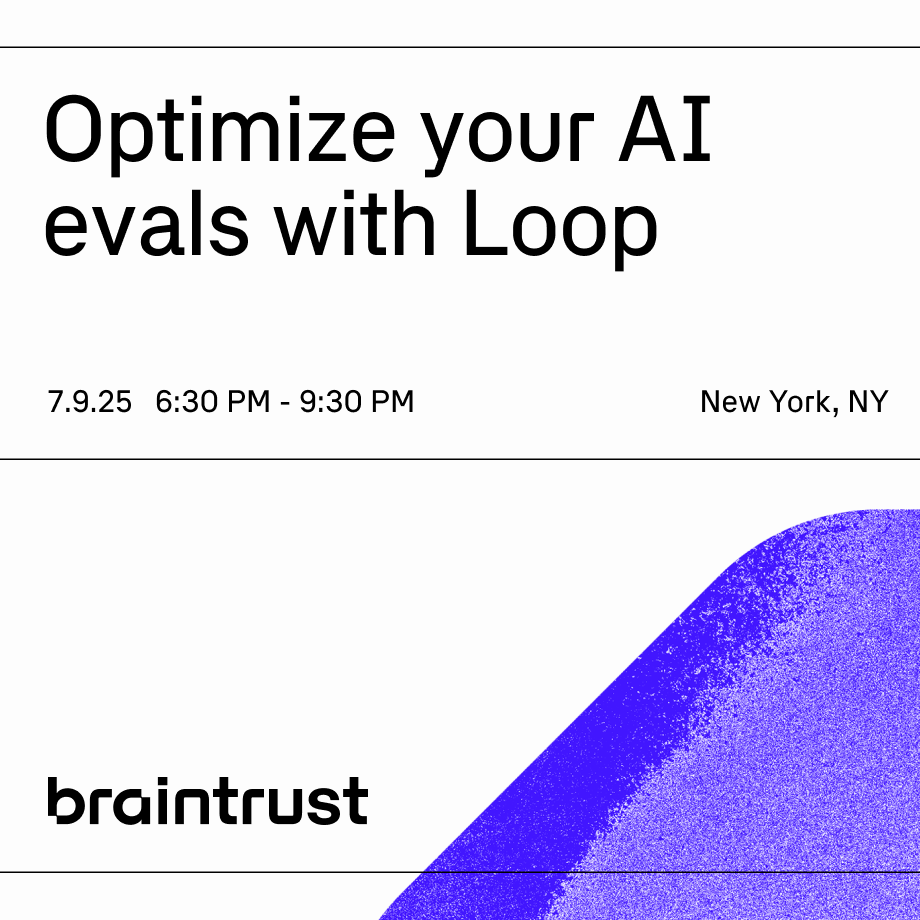 Optimize your AI evals with Loop

7.9.25 6:30 PM - 9:30 PM

New York, NY

braintrust